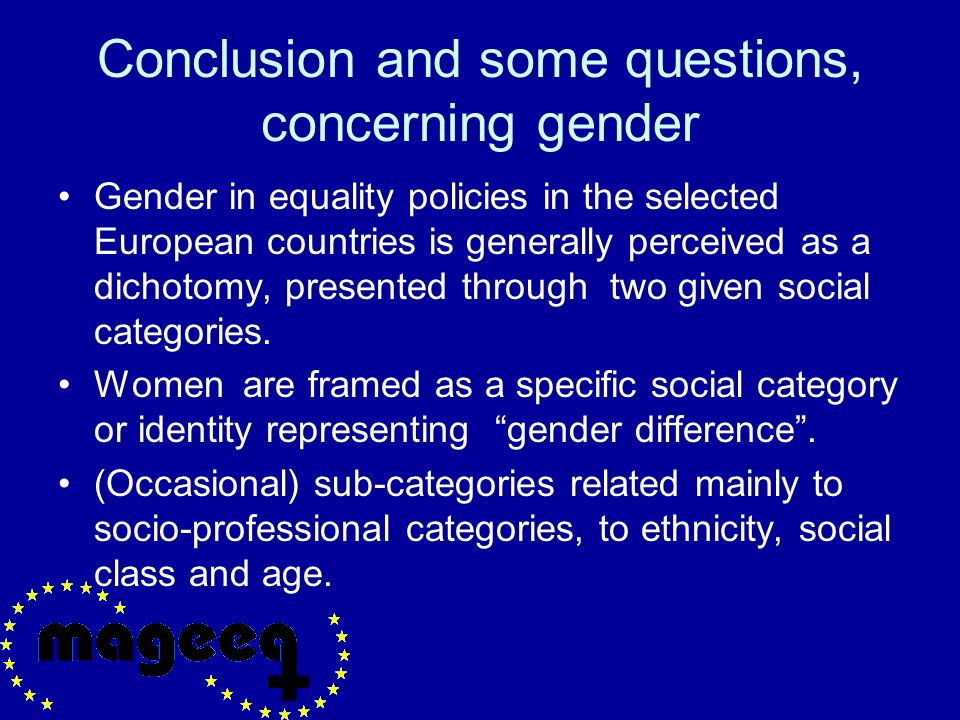 Conclusion and some questions, concerning gender

• Gender in equality policies in the selected European countries is generally perceived as a dichotomy, presented through two given social categories.

• Women are framed as a specific social category or identity representing "gender difference".

• (Occasional) sub-categories related mainly to socio-professional categories, to ethnicity, social class and age.

mageeq